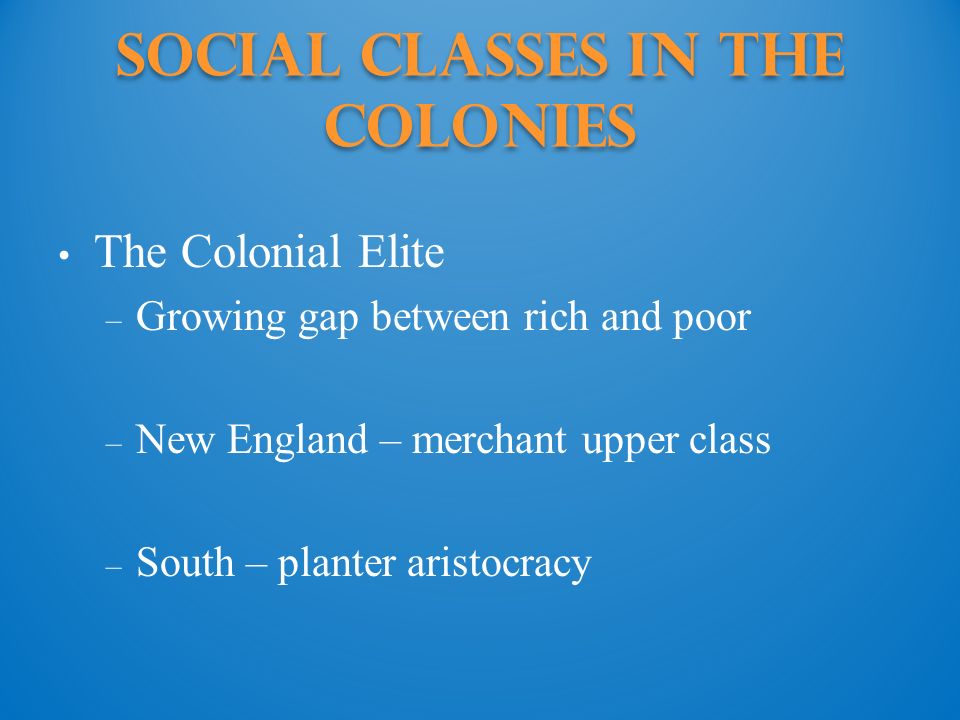 SOCIAL CLASSES IN THE COLONIES

• The Colonial Elite
– Growing gap between rich and poor

– New England – merchant upper class

– South – planter aristocracy